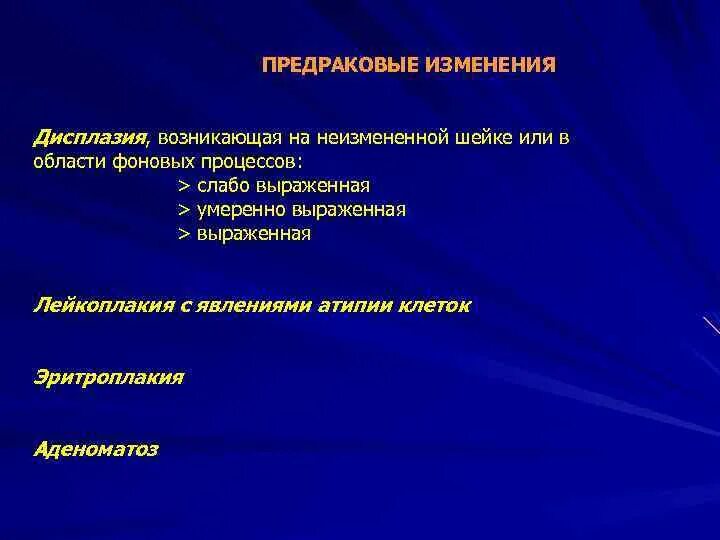 ПРЕДРАКОВЫЕ ИЗМЕНЕНИЯ

Дисплазия, возникающая на неизмененной шейке или в области фоновых процессов:
> слабо выраженная
> умеренно выраженная
> выраженная

Лейкоплакия с явлениями атипии клеток

Эритроплакия

Аденоматоз